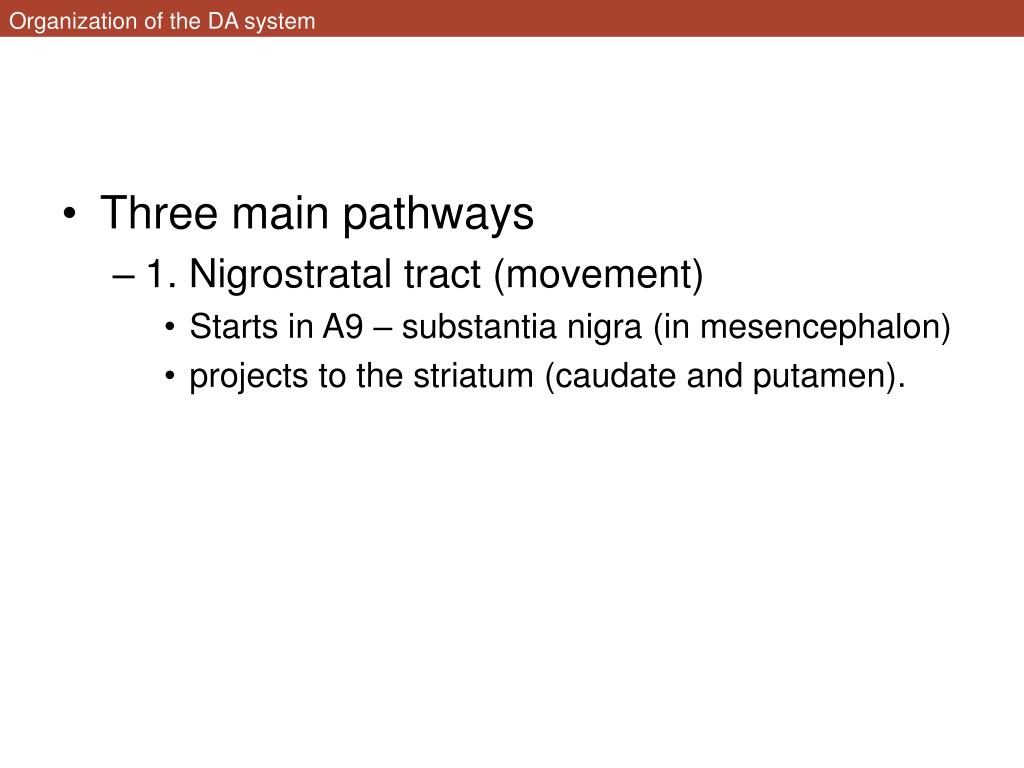 Organization of the DA system

• Three main pathways
– 1. Nigrostratal tract (movement)
• Starts in A9 – substantia nigra (in mesencephalon)
• projects to the striatum (caudate and putamen).